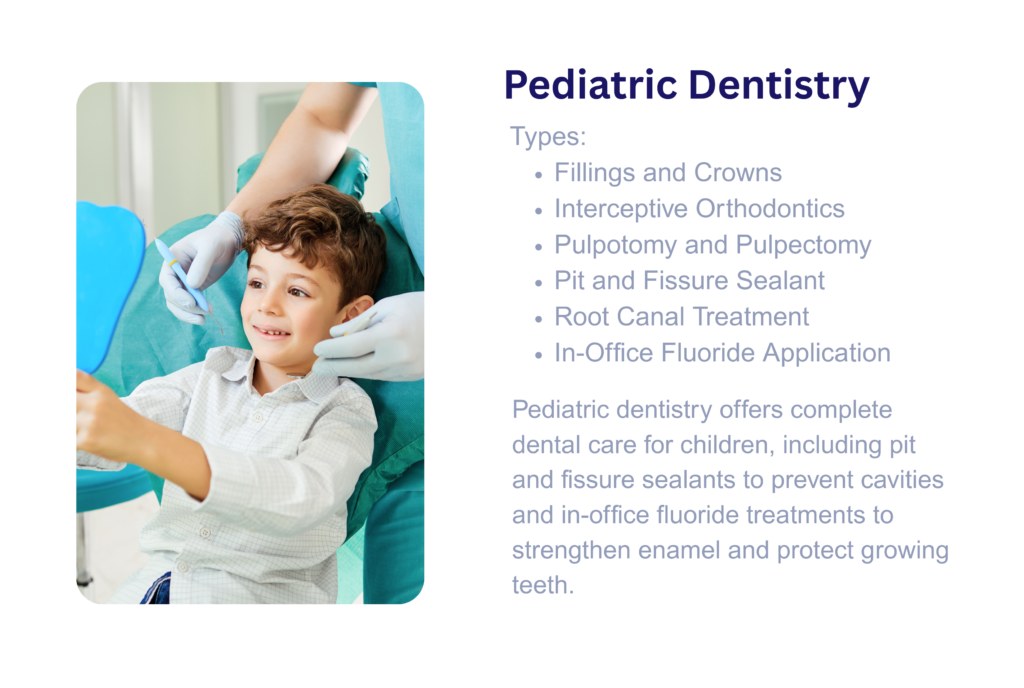 Pediatric Dentistry

Types:

- Fillings and Crowns
- Interceptive Orthodontics
- Pulpotomy and Pulpectomy
- Pit and Fissure Sealant
- Root Canal Treatment
- In-Office Fluoride Application

Pediatric dentistry offers complete dental care for children, including pit and fissure sealants to prevent cavities and in-office fluoride treatments to strengthen enamel and protect growing teeth.